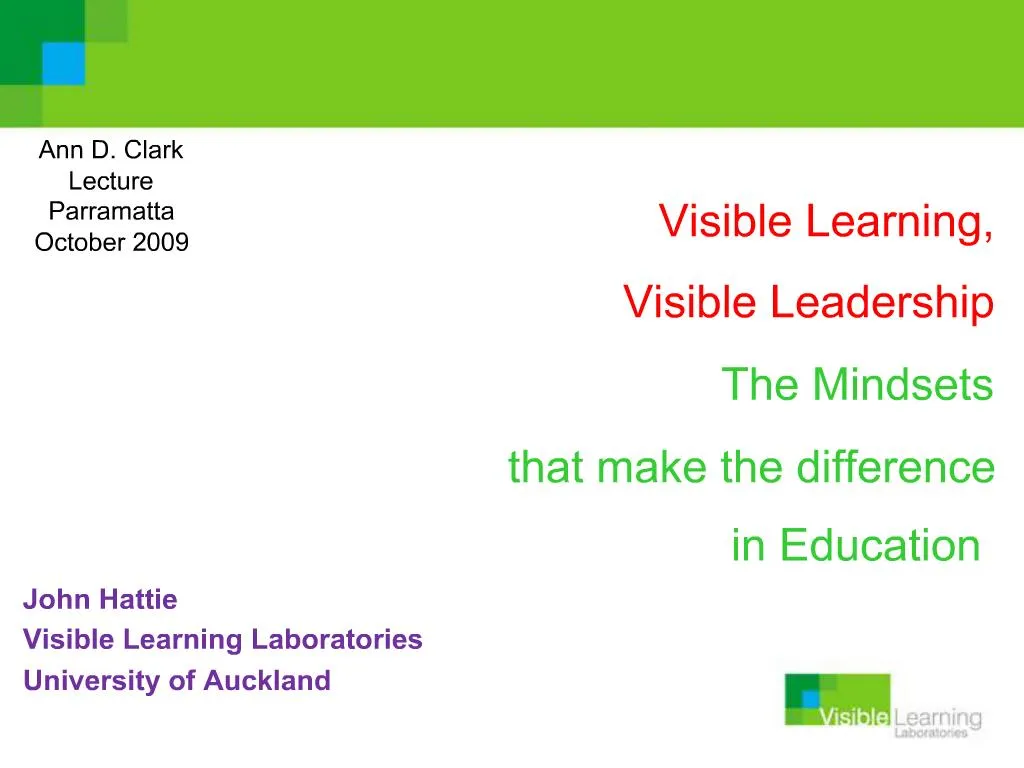 Ann D. Clark
Lecture
Parramatta
October 2009

Visible Learning,

Visible Leadership

The Mindsets

that make the difference

in Education

John Hattie
Visible Learning Laboratories
University of Auckland

Visible Learning
Laboratories